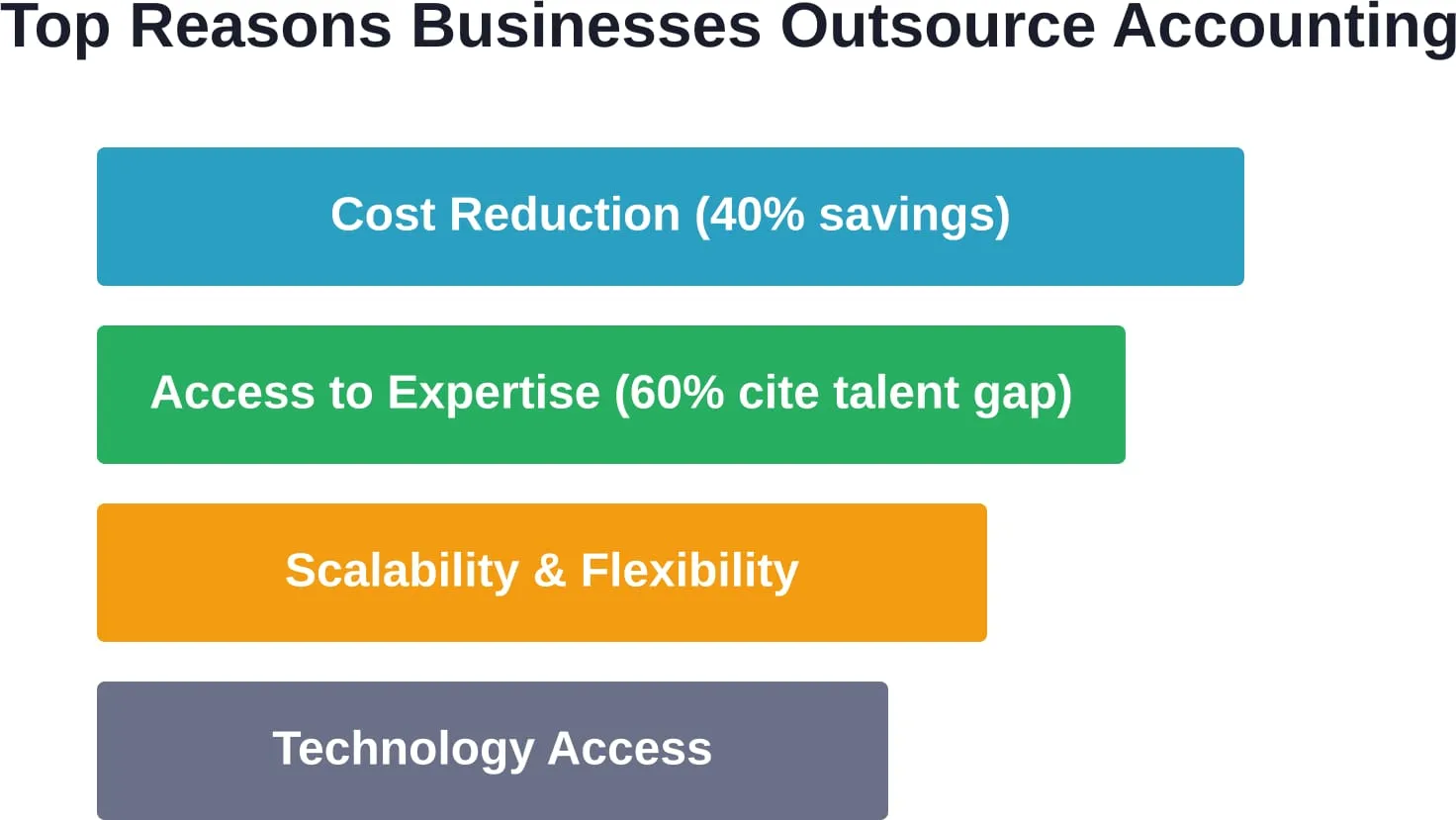 Top Reasons Businesses Outsource Accounting

Cost Reduction (40% savings)

Access to Expertise (60% cite talent gap)

Scalability & Flexibility

Technology Access